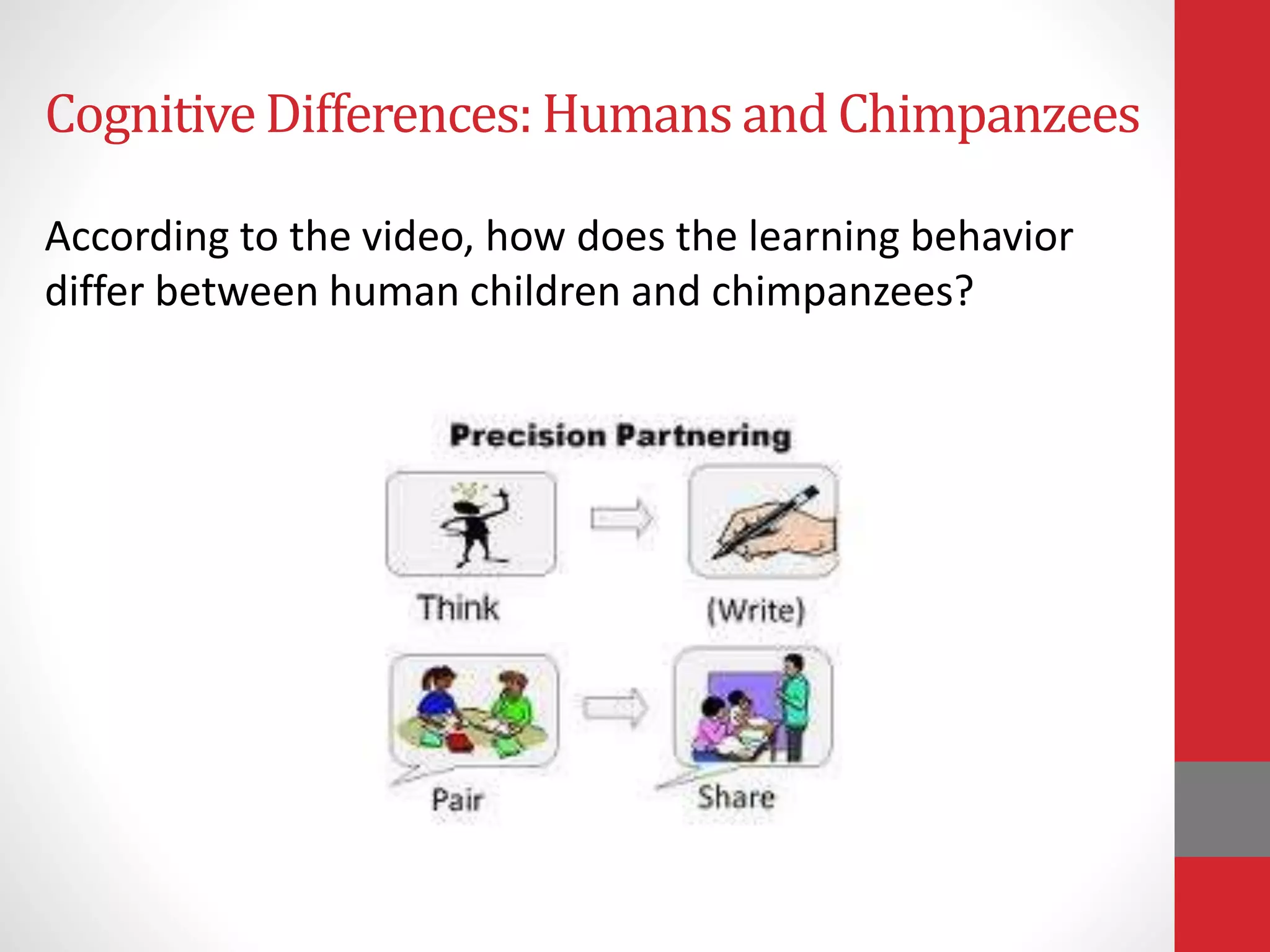 Cognitive Differences: Humans and Chimpanzees

According to the video, how does the learning behavior differ between human children and chimpanzees?

Precision Partnering

Think

(Write)

Pair

Share